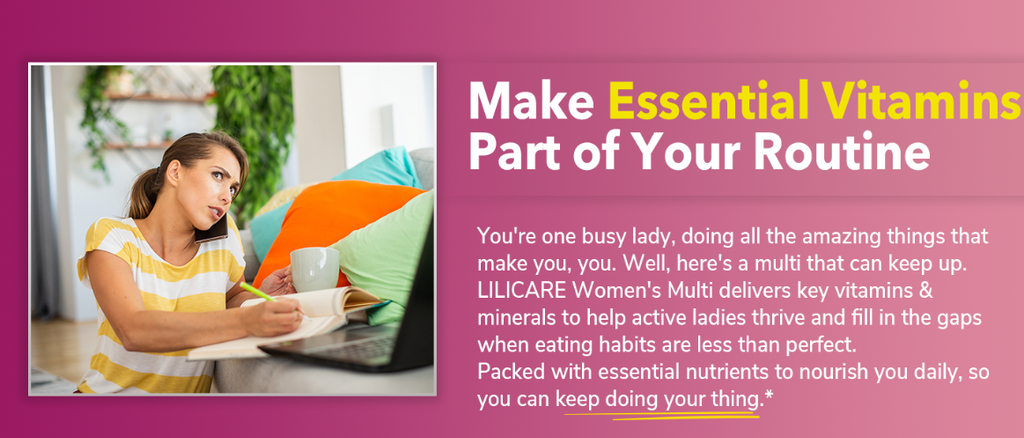 Make Essential Vitamins Part of Your Routine

You're one busy lady, doing all the amazing things that make you, you. Well, here's a multi that can keep up. LILICARE Women's Multi delivers key vitamins & minerals to help active ladies thrive and fill in the gaps when eating habits are less than perfect.

Packed with essential nutrients to nourish you daily, so you can keep doing your thing.*